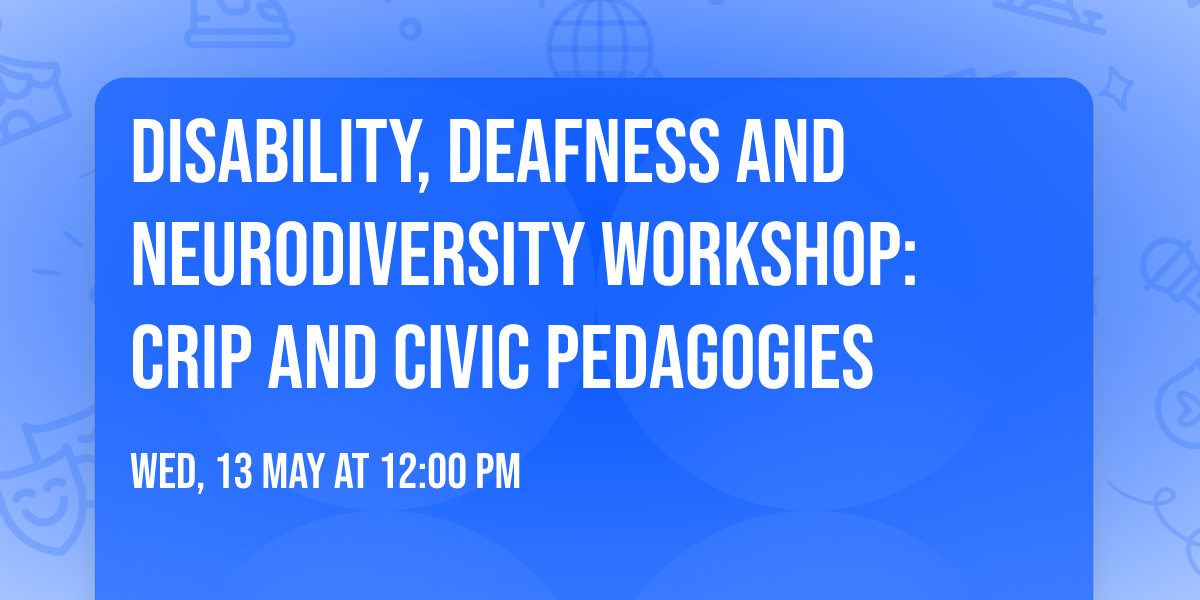 DISABILITY, DEAFNESS AND NEURODIVERSITY WORKSHOP: CRIP AND CIVIC PEDAGOGIES

WED, 13 MAY AT 12:00 PM